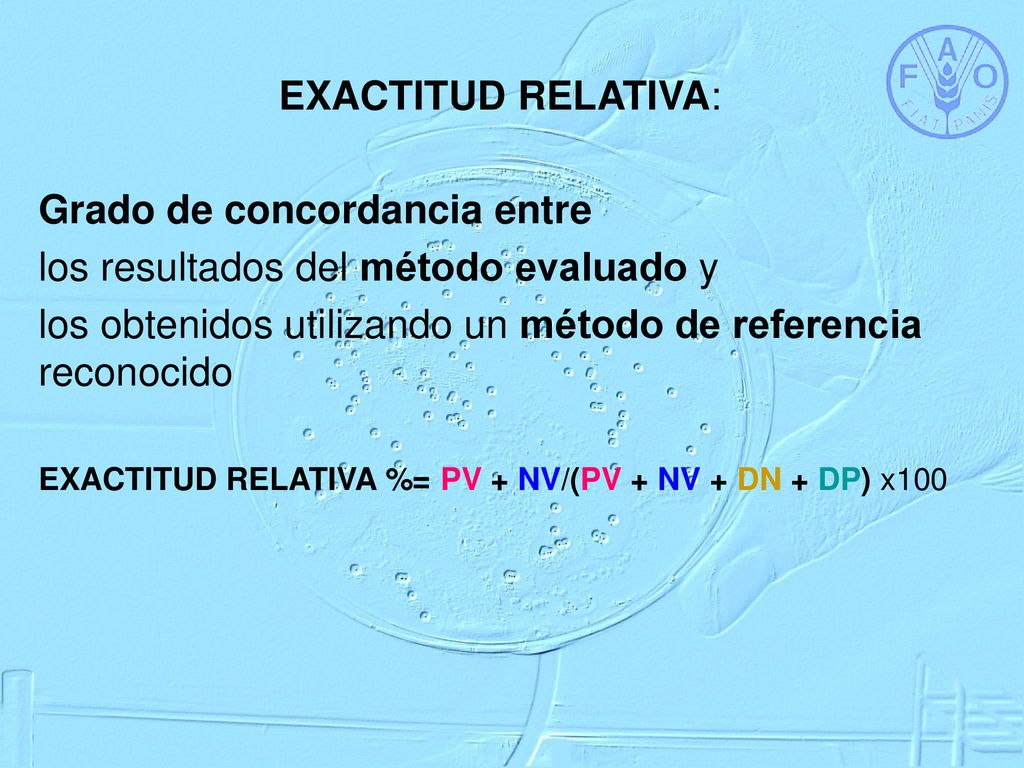 F A O
FIAT PANIS

EXACTITUD RELATIVA:

Grado de concordancia entre los resultados del método evaluado y los obtenidos utilizando un método de referencia reconocido

EXACTITUD RELATIVA %= PV + NV/(PV + NV + DN + DP) x100